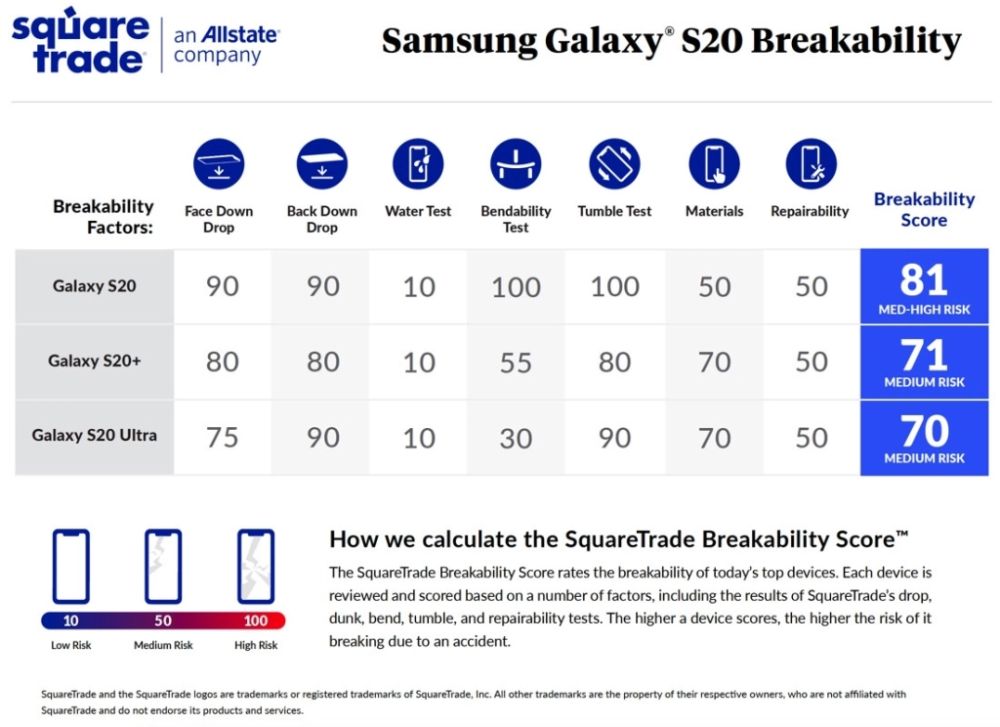 square trade | an Allstate company

Samsung Galaxy® S20 Breakability

| Breakability Factors: | Face Down Drop | Back Down Drop | Water Test | Bendability Test | Tumble Test | Materials | Repairability | Breakability Score |
|---|---|---|---|---|---|---|---|---|
| Galaxy S20 | 90 | 90 | 10 | 100 | 100 | 50 | 50 | 81 MED-HIGH RISK |
| Galaxy S20+ | 80 | 80 | 10 | 55 | 80 | 70 | 50 | 71 MEDIUM RISK |
| Galaxy S20 Ultra | 75 | 90 | 10 | 30 | 90 | 70 | 50 | 70 MEDIUM RISK |

10 50 100
Low Risk Medium Risk High Risk

How we calculate the SquareTrade Breakability Score™

The SquareTrade Breakability Score rates the breakability of today's top devices. Each device is reviewed and scored based on a number of factors, including the results of SquareTrade's drop, dunk, bend, tumble, and repairability tests. The higher a device scores, the higher the risk of it breaking due to an accident.

SquareTrade and the SquareTrade logos are trademarks or registered trademarks of SquareTrade, Inc. All other trademarks are the property of their respective owners, who are not affiliated with SquareTrade and do not endorse its products and services.